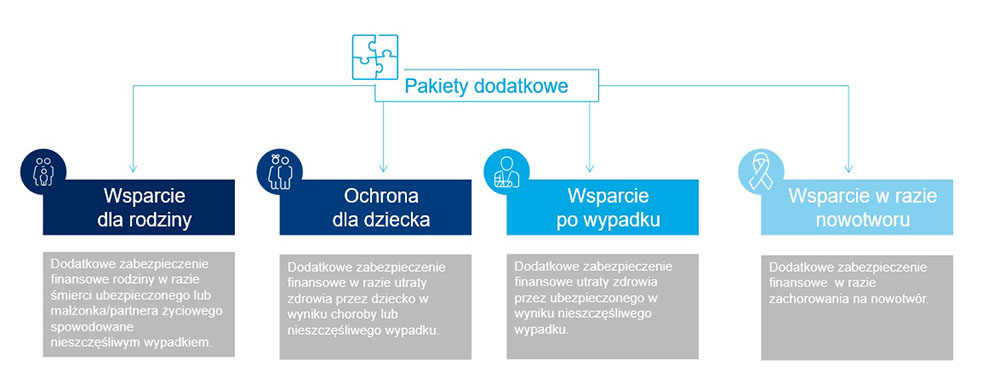 Pakiety dodatkowe

Wsparcie dla rodziny

Dodatkowe zabezpieczenie finansowe rodziny w razie śmierci ubezpieczonego lub małżonka/partnera życiowego spowodowane nieszczęśliwym wypadkiem.

Ochrona dla dziecka

Dodatkowe zabezpieczenie finansowe w razie utraty zdrowia przez dziecko w wyniku choroby lub nieszczęśliwego wypadku.

Wsparcie po wypadku

Dodatkowe zabezpieczenie finansowe utraty zdrowia przez ubezpieczonego w wyniku nieszczęśliwego wypadku.

Wsparcie w razie nowotworu

Dodatkowe zabezpieczenie finansowe w razie zachorowania na nowotwór.